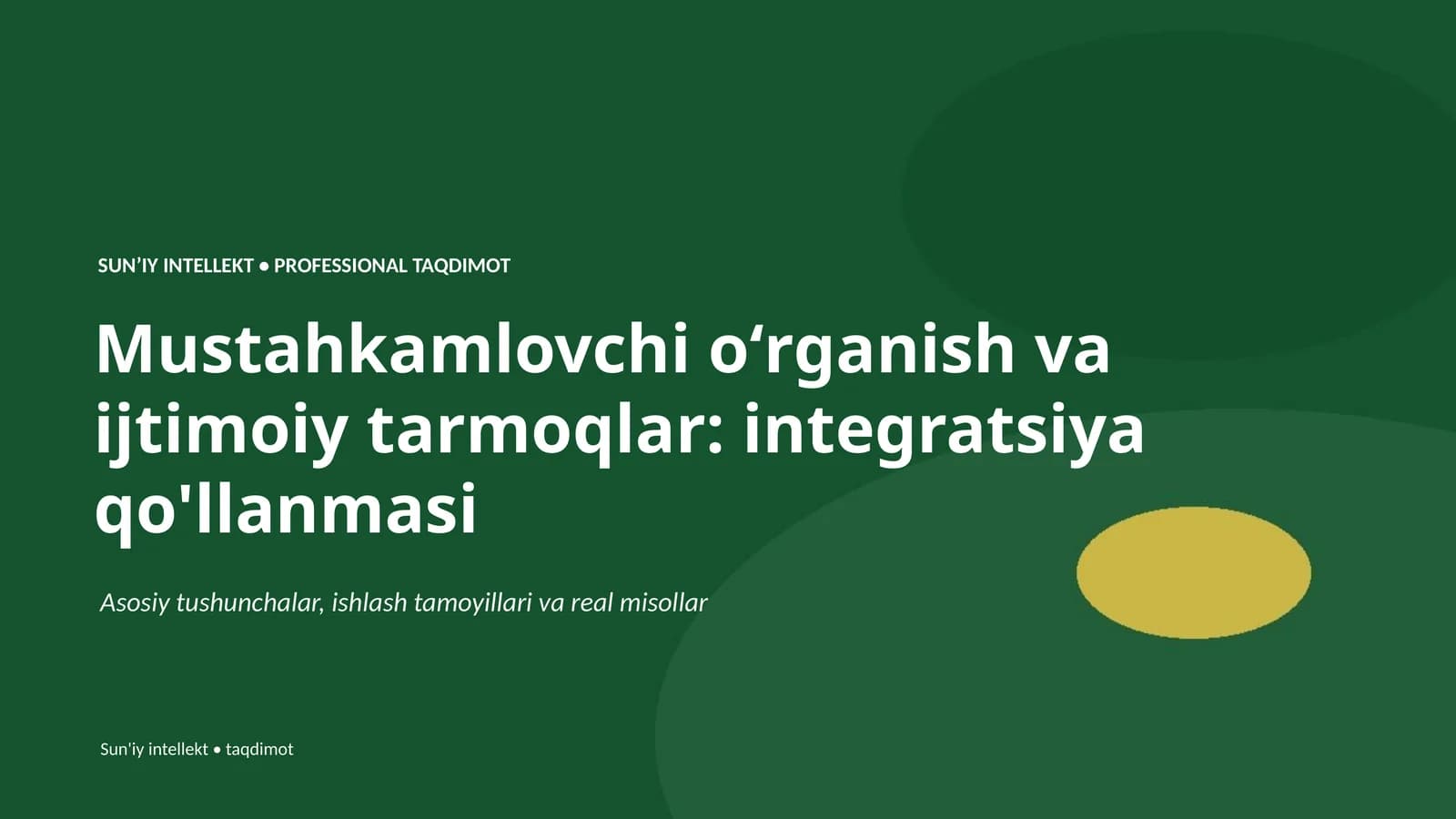 SUN’IY INTELLEKT • PROFESSIONAL TAQDIMOT

Mustahkamlovchi o‘rganish va ijtimoiy tarmoqlar: integratsiya qo'llanmasi

Asosiy tushunchalar, ishlash tamoyillari va real misollar

Sun'iy intellekt • taqdimot